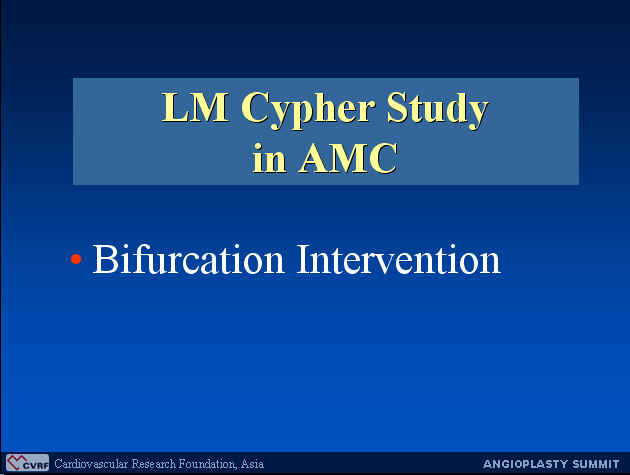 LM Cypher Study in AMC

• Bifurcation Intervention

CVRF Cardiovascular Research Foundation, Asia

ANGIOPLASTY SUMMIT